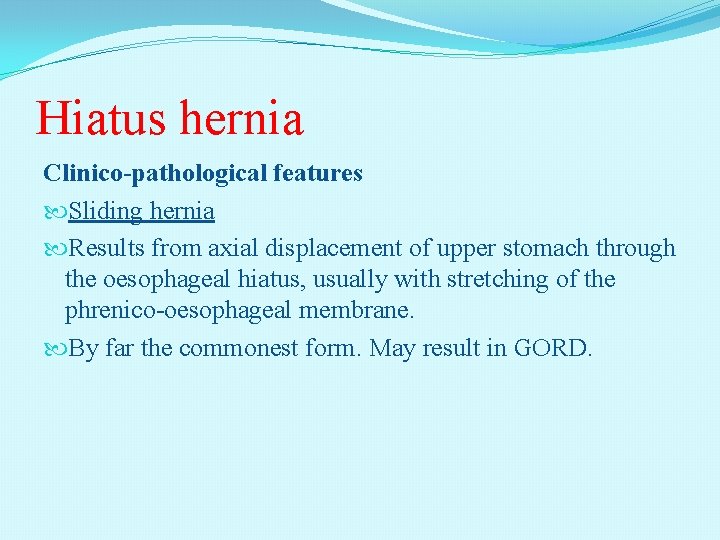 Hiatus hernia

Clinico-pathological features

Sliding hernia

Results from axial displacement of upper stomach through the oesophageal hiatus, usually with stretching of the phrenico-oesophageal membrane.

By far the commonest form. May result in GORD.